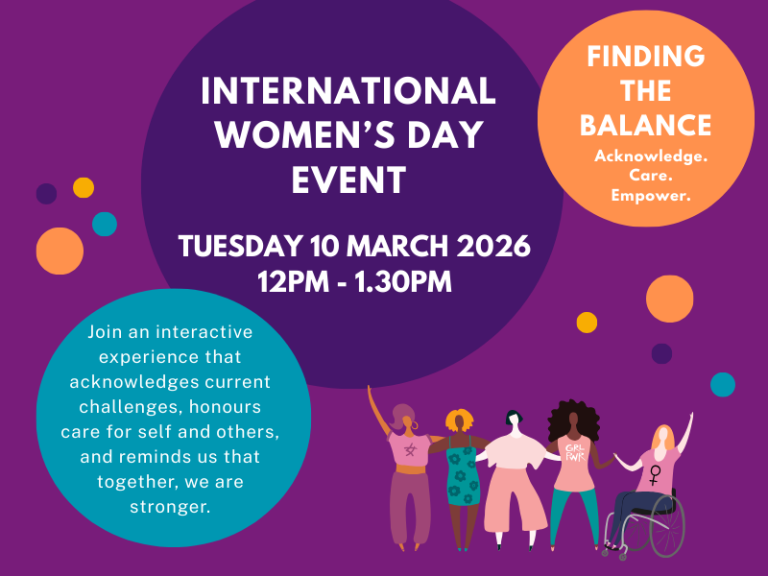 INTERNATIONAL WOMEN'S DAY EVENT

TUESDAY 10 MARCH 2026
12PM - 1.30PM

FINDING THE BALANCE
Acknowledge.
Care.
Empower.

Join an interactive experience that acknowledges current challenges, honours care for self and others, and reminds us that together, we are stronger.

GRL PWR